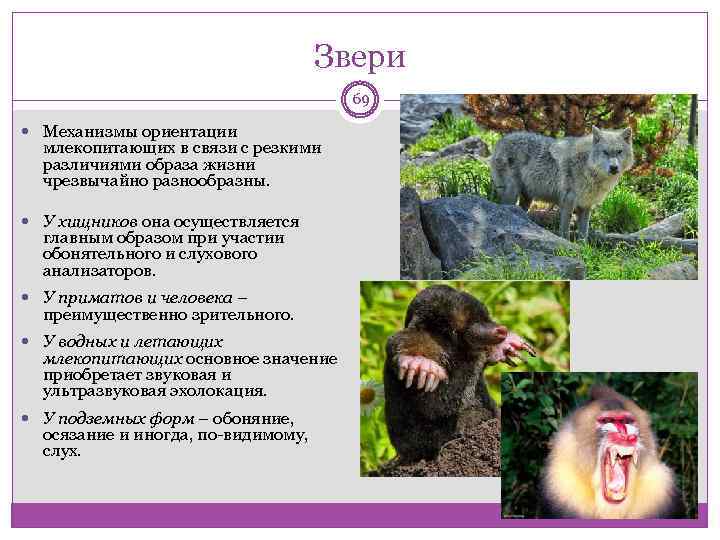 Звери

69

Механизмы ориентации млекопитающих в связи с резкими различиями образа жизни чрезвычайно разнообразны.

У хищников она осуществляется главным образом при участии обонятельного и слухового анализаторов.

У приматов и человека – преимущественно зрительного.

У водных и летающих млекопитающих основное значение приобретает звуковая и ультразвуковая эхолокация.

У подземных форм – обоняние, осязание и иногда, по-видимому, слух.